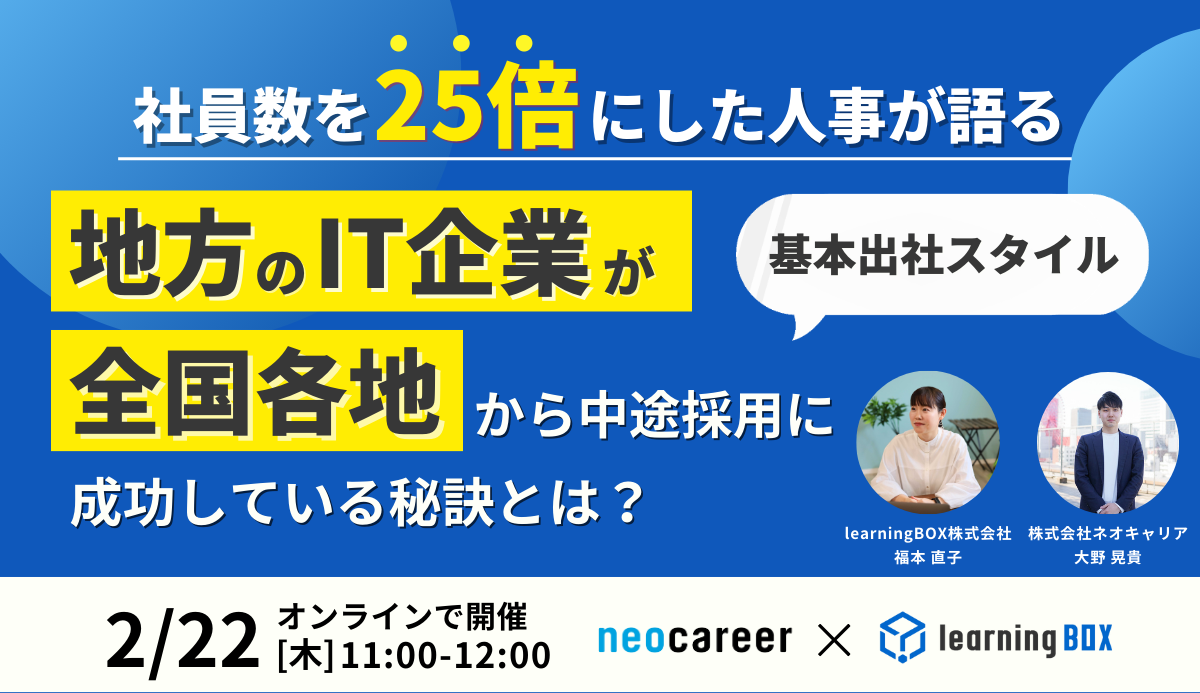 社員数を25倍にした人事が語る

地方のIT企業が

基本出社スタイル

全国各地から中途採用に

成功している秘訣とは？

learningBOX株式会社
福本 直子

株式会社ネオキャリア
大野 晃貴

2/22

オンラインで開催
[木] 11:00-12:00

neocareer × learningBOX